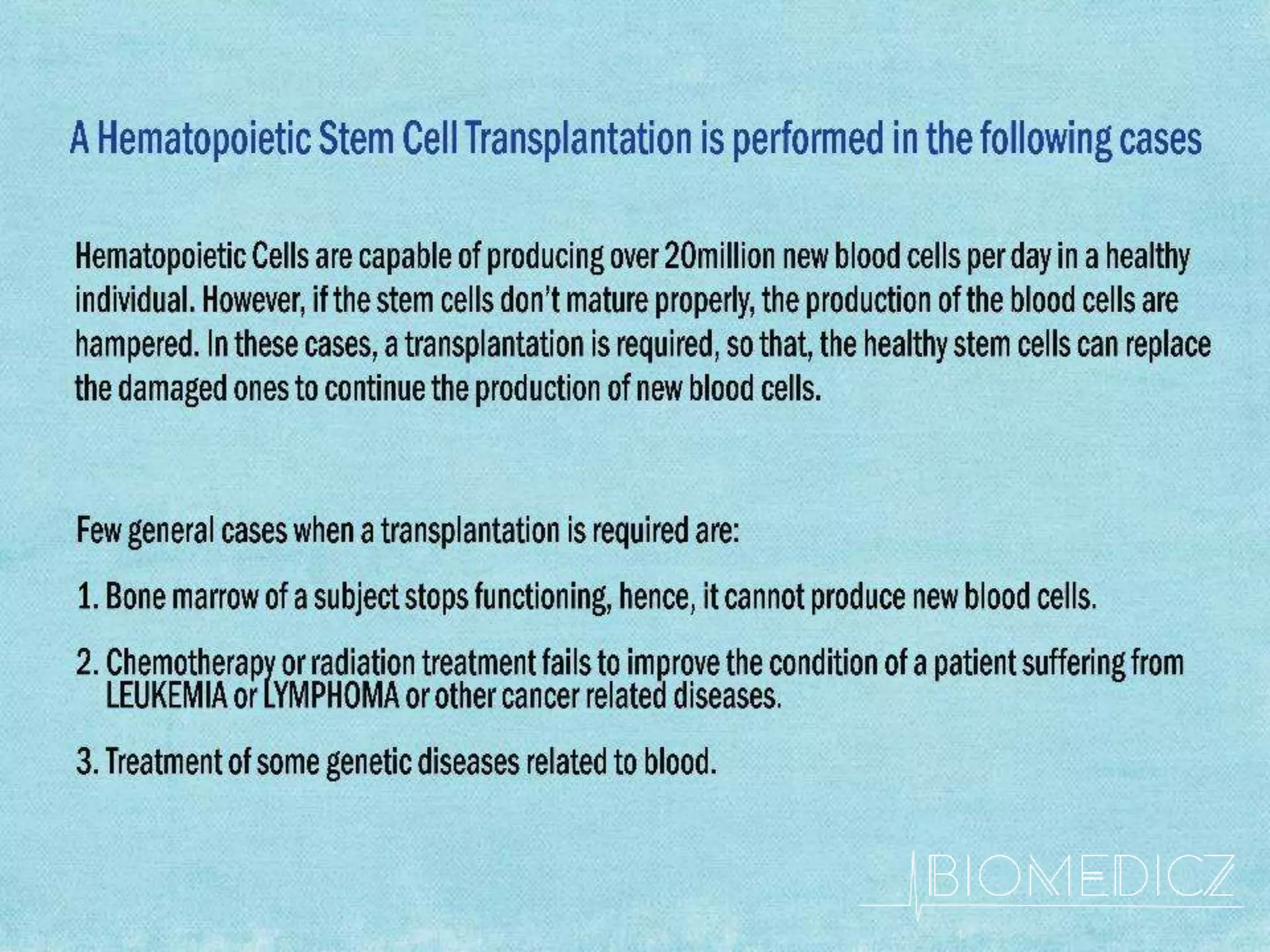 A Hematopoietic Stem Cell Transplantation is performed in the following cases

Hematopoietic Cells are capable of producing over 20million new blood cells per day in a healthy individual. However, if the stem cells don't mature properly, the production of the blood cells are hampered. In these cases, a transplantation is required, so that, the healthy stem cells can replace the damaged ones to continue the production of new blood cells.

Few general cases when a transplantation is required are:

1. Bone marrow of a subject stops functioning, hence, it cannot produce new blood cells.

2. Chemotherapy or radiation treatment fails to improve the condition of a patient suffering from LEUKEMIA or LYMPHOMA or other cancer related diseases.

3. Treatment of some genetic diseases related to blood.

BIOMEDICZ